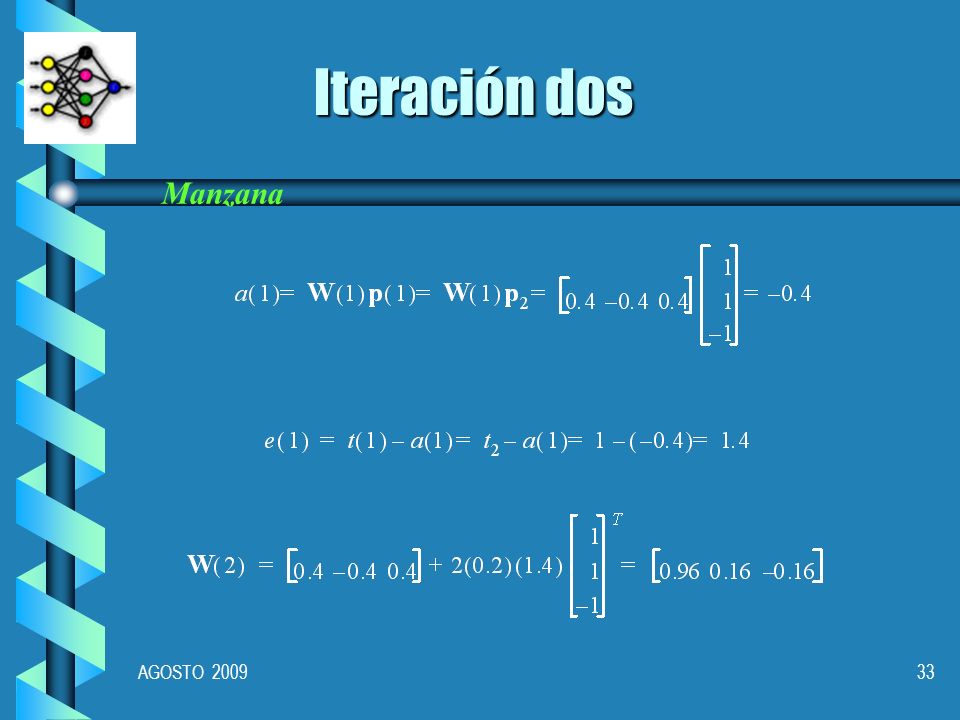 Iteración dos

Manzana

$a(1) = \mathbf{W}(1)\mathbf{p}(1) = \mathbf{W}(1)\mathbf{p}_2 = \begin{bmatrix} 0.4 & -0.4 & 0.4 \end{bmatrix} \begin{bmatrix} 1 \\ 1 \\ -1 \end{bmatrix} = -0.4$

$e(1) = t(1) - a(1) = t_2 - a(1) = 1 - (-0.4) = 1.4$

$\mathbf{W}(2) = \begin{bmatrix} 0.4 & -0.4 & 0.4 \end{bmatrix} + 2(0.2)(1.4) \begin{bmatrix} 1 \\ 1 \\ -1 \end{bmatrix}^T = \begin{bmatrix} 0.96 & 0.16 & -0.16 \end{bmatrix}$

AGOSTO 2009

33